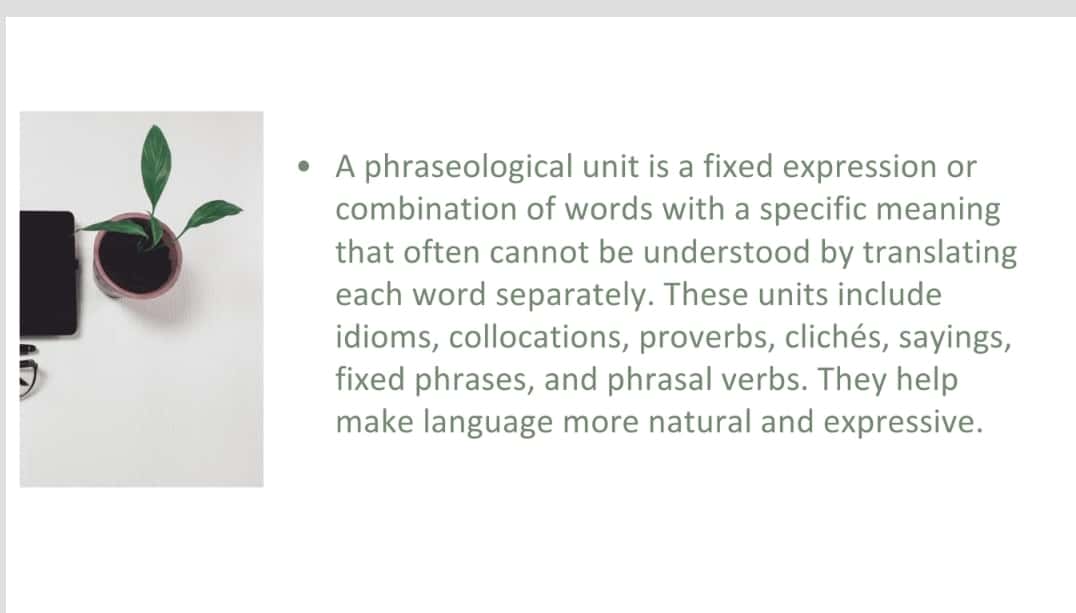 • A phraseological unit is a fixed expression or combination of words with a specific meaning that often cannot be understood by translating each word separately. These units include idioms, collocations, proverbs, clichés, sayings, fixed phrases, and phrasal verbs. They help make language more natural and expressive.